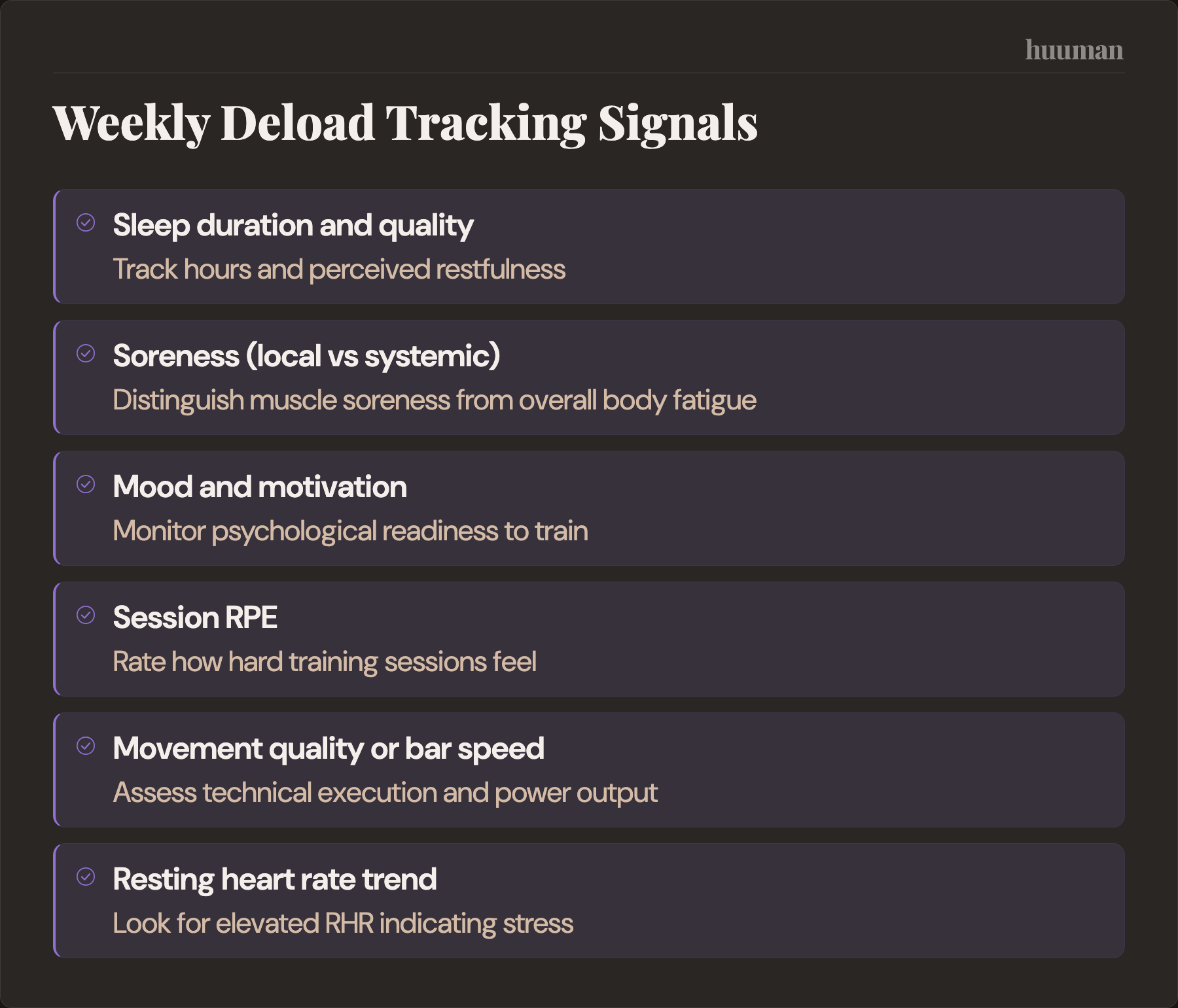 huuman

Weekly Deload Tracking Signals

Sleep duration and quality
Track hours and perceived restfulness

Soreness (local vs systemic)
Distinguish muscle soreness from overall body fatigue

Mood and motivation
Monitor psychological readiness to train

Session RPE
Rate how hard training sessions feel

Movement quality or bar speed
Assess technical execution and power output

Resting heart rate trend
Look for elevated RHR indicating stress